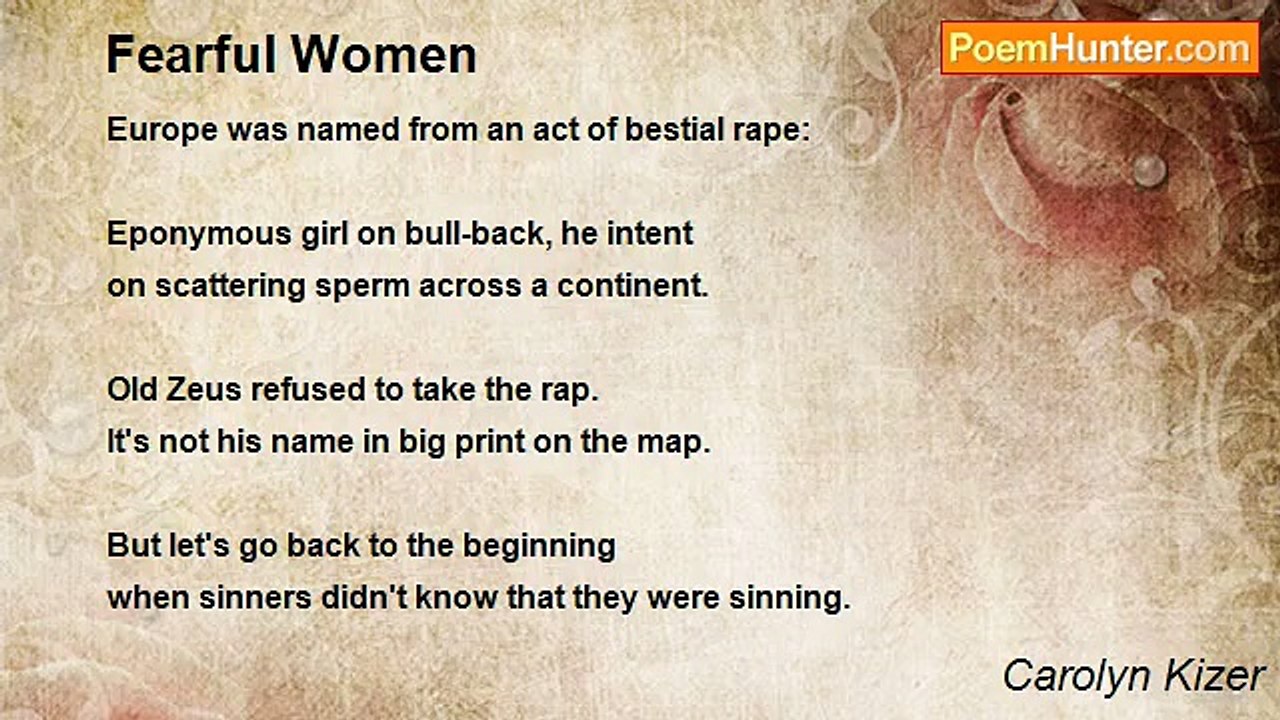 Fearful Women

PoemHunter.com

Europe was named from an act of bestial rape:

Eponymous girl on bull-back, he intent
on scattering sperm across a continent.

Old Zeus refused to take the rap.
It's not his name in big print on the map.

But let's go back to the beginning
when sinners didn't know that they were sinning.

Carolyn Kizer